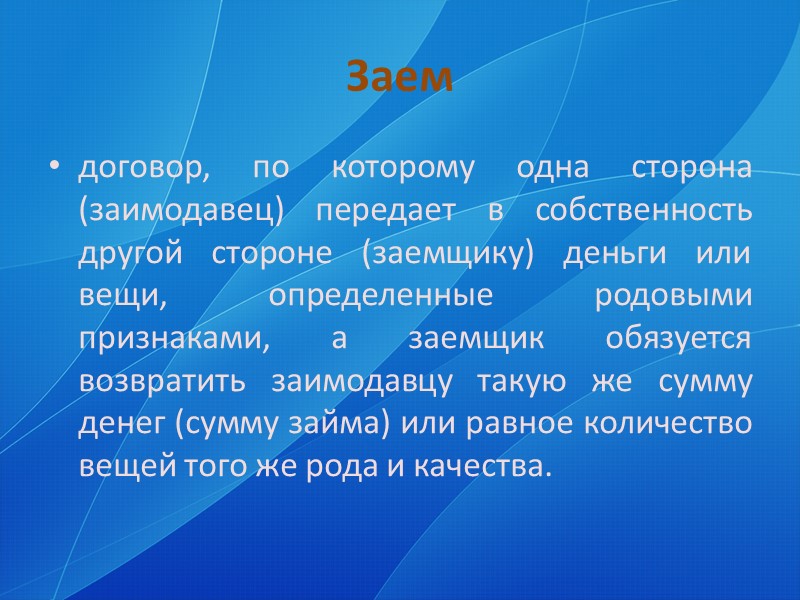 Заем

• договор, по которому одна сторона (заимодавец) передает в собственность другой стороне (заемщику) деньги или вещи, определенные родовыми признаками, а заемщик обязуется возвратить заимодавцу такую же сумму денег (сумму займа) или равное количество вещей того же рода и качества.